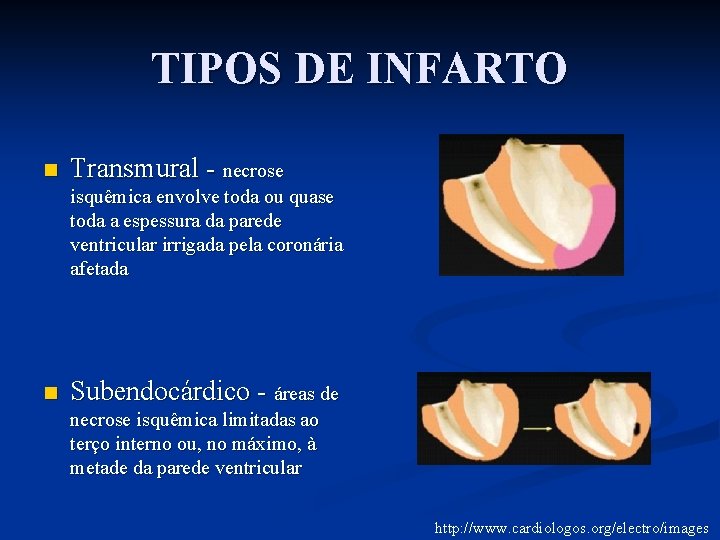 TIPOS DE INFARTO

Transmural - necrose isquêmica envolve toda ou quase toda a espessura da parede ventricular irrigada pela coronária afetada

Subendocárdico - áreas de necrose isquêmica limitadas ao terço interno ou, no máximo, à metade da parede ventricular

http://www.cardiologos.org/electro/images